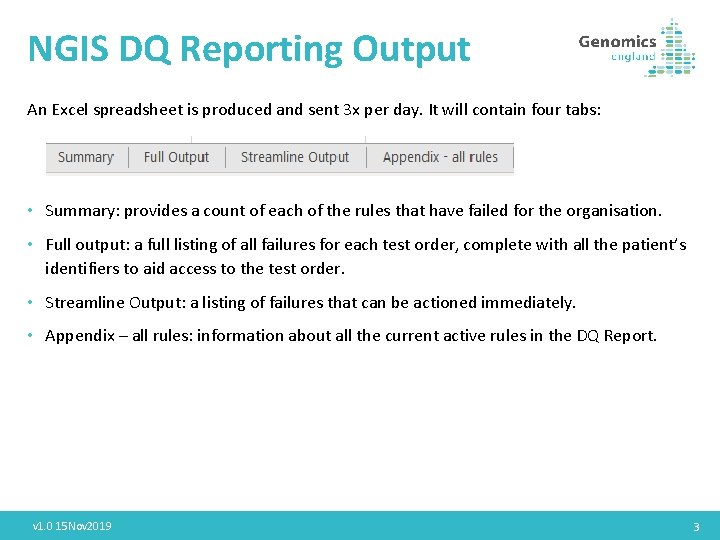 NGIS DQ Reporting Output

Genomics england

An Excel spreadsheet is produced and sent 3x per day. It will contain four tabs:

Summary | Full Output | Streamline Output | Appendix - all rules

• Summary: provides a count of each of the rules that have failed for the organisation.

• Full output: a full listing of all failures for each test order, complete with all the patient's identifiers to aid access to the test order.

• Streamline Output: a listing of failures that can be actioned immediately.

• Appendix – all rules: information about all the current active rules in the DQ Report.

v1.0 15Nov2019

3